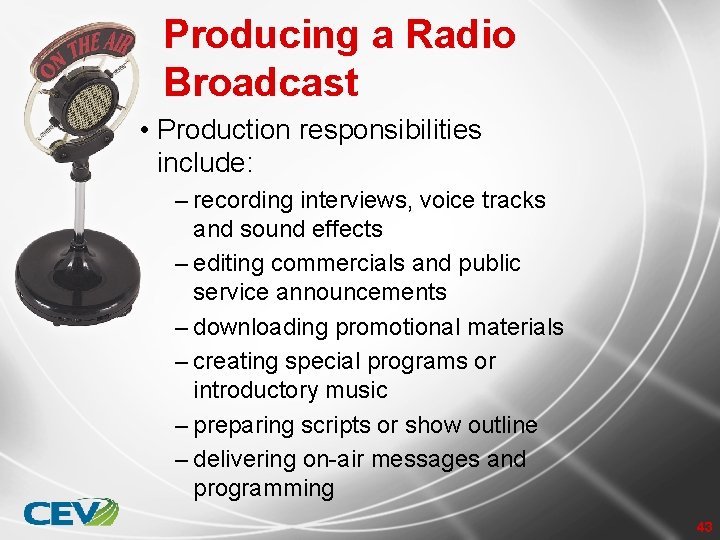 ON THE AIR

Producing a Radio Broadcast

• Production responsibilities include:
– recording interviews, voice tracks and sound effects
– editing commercials and public service announcements
– downloading promotional materials
– creating special programs or introductory music
– preparing scripts or show outline
– delivering on-air messages and programming

CEV

43